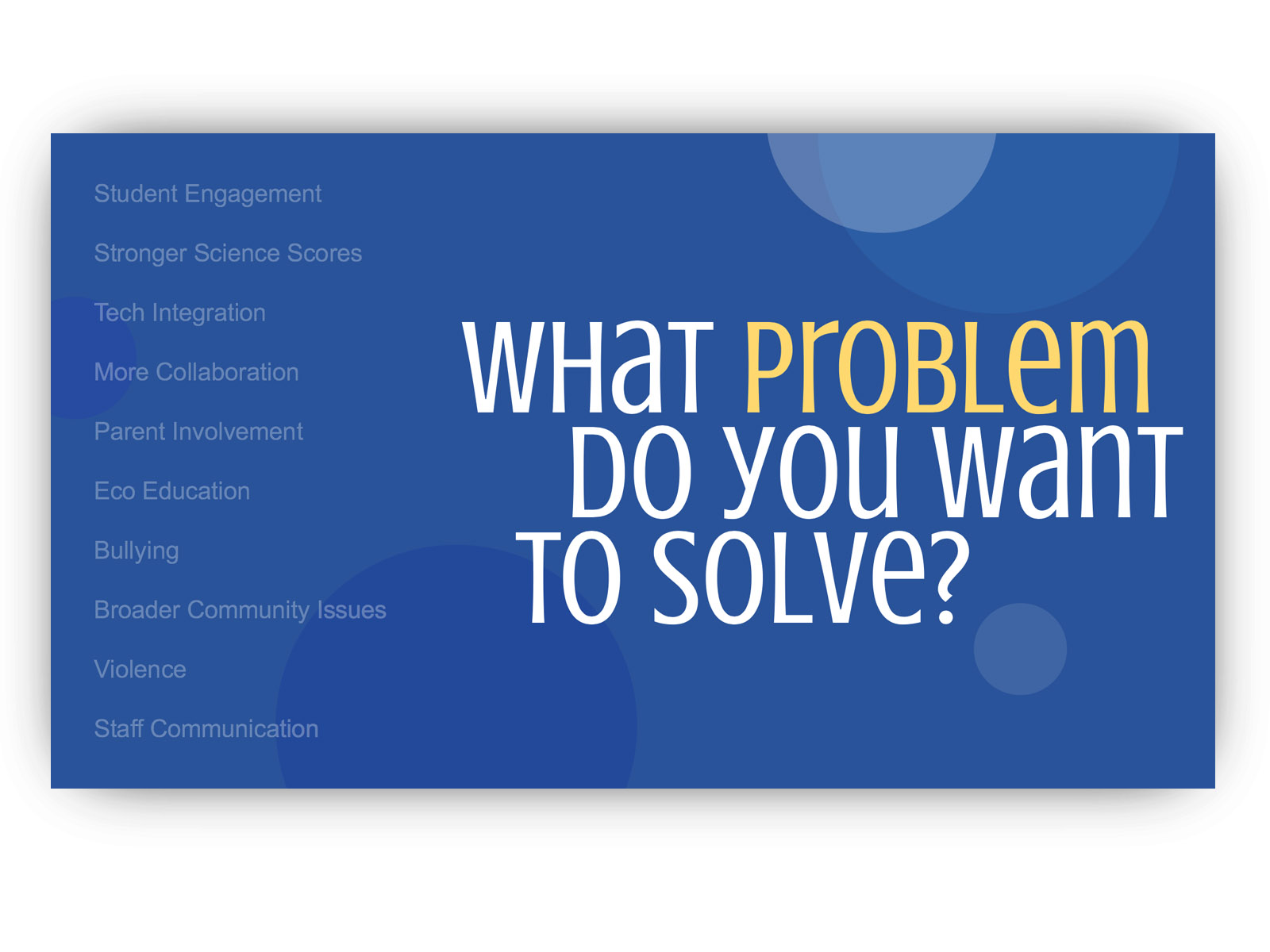 Student Engagement

Stronger Science Scores

Tech Integration

More Collaboration

Parent Involvement

Eco Education

Bullying

Broader Community Issues

Violence

Staff Communication

WHAT PROBLEM DO YOU WANT TO SOLVE?